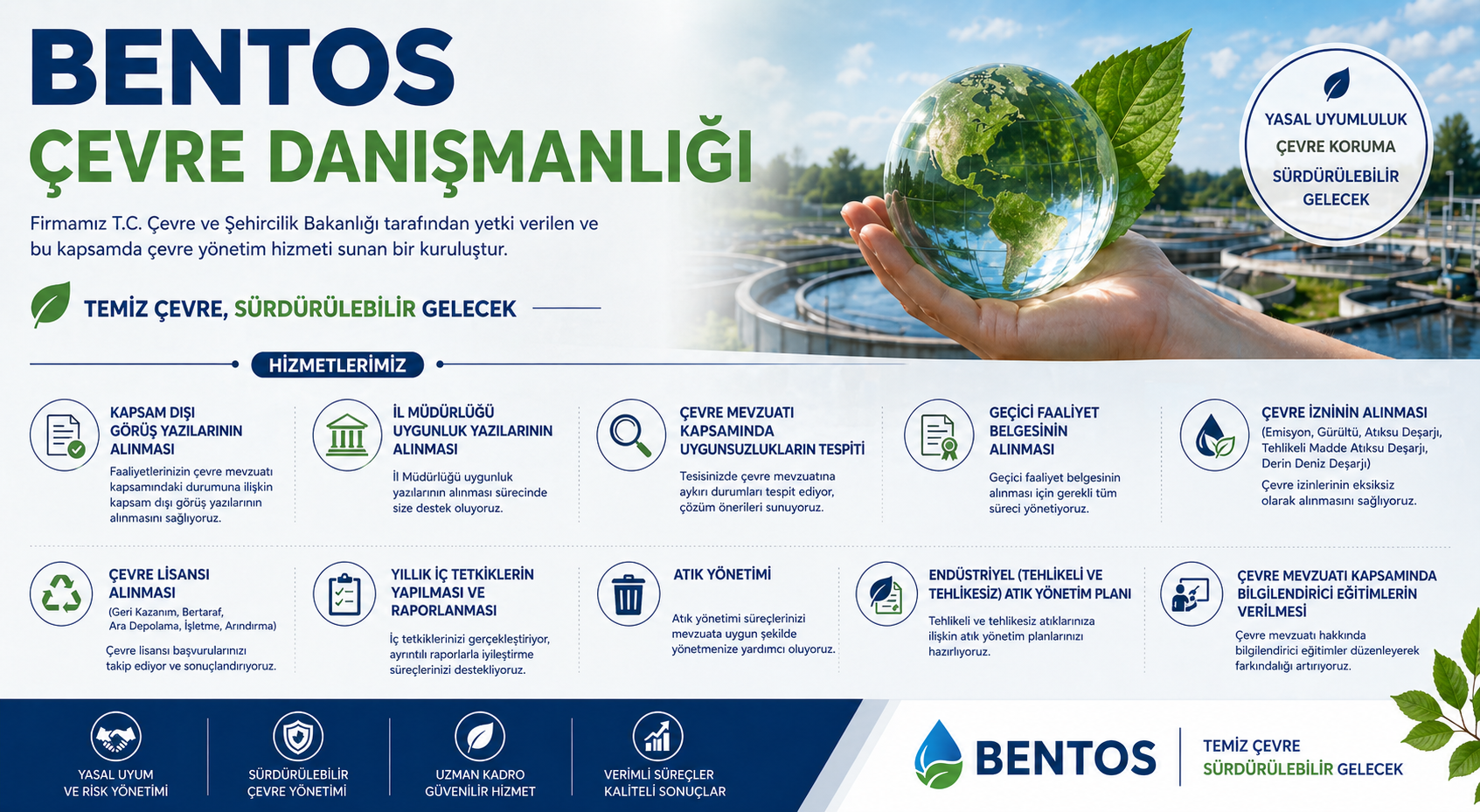 BENTOS
ÇEVRE DANIŞMANLIĞI

Firmamız T.C. Çevre ve Şehircilik Bakanlığı tarafından yetki verilen ve bu kapsamda çevre yönetim hizmeti sunan bir kuruluştur.

TEMİZ ÇEVRE, SÜRDÜRÜLEBİLİR GELECEK

YASAL UYUMLULUK
ÇEVRE KORUMA
SÜRDÜRÜLEBİLİR GELECEK

HİZMETLERİMİZ

KAPSAM DIŞI GÖRÜŞ YAZILARININ ALINMASI
Faaliyetlerinizin çevre mevzuatı kapsamındaki durumuna ilişkin kapsam dışı görüş yazılarının alınmasını sağlıyoruz.

İL MÜDÜRLÜĞÜ UYGUNLUK YAZILARININ ALINMASI
İl Müdürlüğü uygunluk yazılarının alınması sürecinde size destek oluyoruz.

ÇEVRE MEVZUATI KAPSAMINDA UYGUNSUZLUKLARIN TESPİTİ
Tesisinizde çevre mevzuatına aykırı durumları tespit ediyor, çözüm önerileri sunuyoruz.

GEÇİCİ FAALİYET BELGESİNİN ALINMASI
Geçici faaliyet belgesinin alınması için gerekli tüm süreci yönetiyoruz.

ÇEVRE İZNİNİN ALINMASI
(Emisyon, Gürültü, Atıksu Deşarjı, Tehlikeli Madde Atıksu Deşarjı, Derin Deniz Deşarjı)
Çevre izinlerinin eksiksiz olarak alınmasını sağlıyoruz.

ÇEVRE LİSANSI ALINMASI
(Geri Kazanım, Bertaraf, Ara Depolama, İşletme, Arındırma)
Çevre lisansı başvurularınızı takip ediyor ve sonuçlandırıyoruz.

YILLIK İÇ TETKİKLERİN YAPILMASI VE RAPORLANMASI
İç tetkiklerinizi gerçekleştiriyor, ayrıntılı raporlarla iyileştirme süreçlerinizi destekliyoruz.

ATIK YÖNETİMİ
Atık yönetimi süreçlerinizi mevzuata uygun şekilde yönetmenize yardımcı oluyoruz.

ENDÜSTRİYEL (TEHLİKELİ VE TEHLİKESİZ) ATIK YÖNETİM PLANI
Tehlikeli ve tehlikesiz atıklarınıza ilişkin atık yönetim planlarınızı hazırlıyoruz.

ÇEVRE MEVZUATI KAPSAMINDA BİLGİLENDİRİCİ EĞİTİMLERİN VERİLMESİ
Çevre mevzuatı hakkında bilgilendirici eğitimler düzenleyerek farkındalığı artırıyoruz.

YASAL UYUM VE RİSK YÖNETİMİ
SÜRDÜRÜLEBİLİR ÇEVRE YÖNETİMİ
UZMAN KADRO GÜVENİLİR HİZMET
VERİMLİ SÜREÇLER KALİTELİ SONUÇLAR

BENTOS
TEMİZ ÇEVRE
SÜRDÜRÜLEBİLİR GELECEK